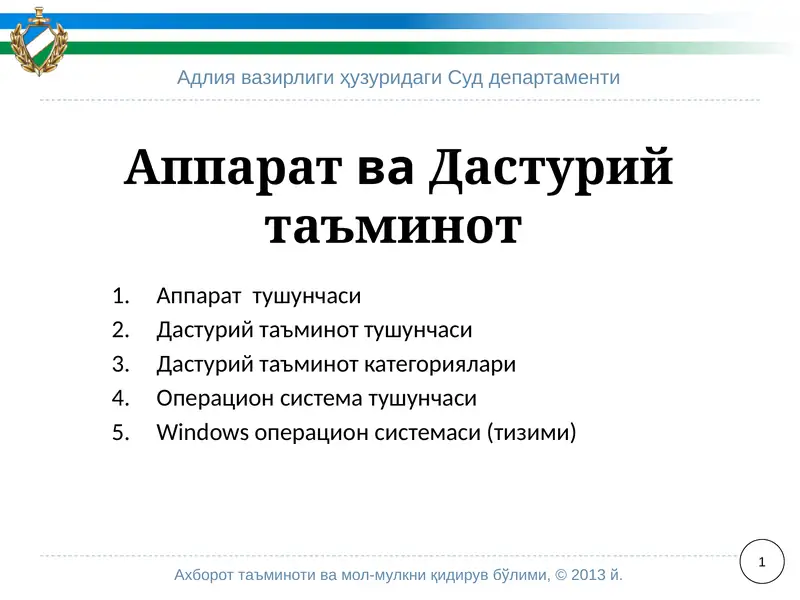 Адлия вазирлиги ҳузуридаги Суд департаменти

Аппарат ва Дастурий таъминот

1. Аппарат тушунчаси
2. Дастурий таъминот тушунчаси
3. Дастурий таъминот категориялари
4. Операцион система тушунчаси
5. Windows операцион системаси (тизими)

Ахборот таъминоти ва мол-мулкни қидирув бўлими, © 2013 й.

1